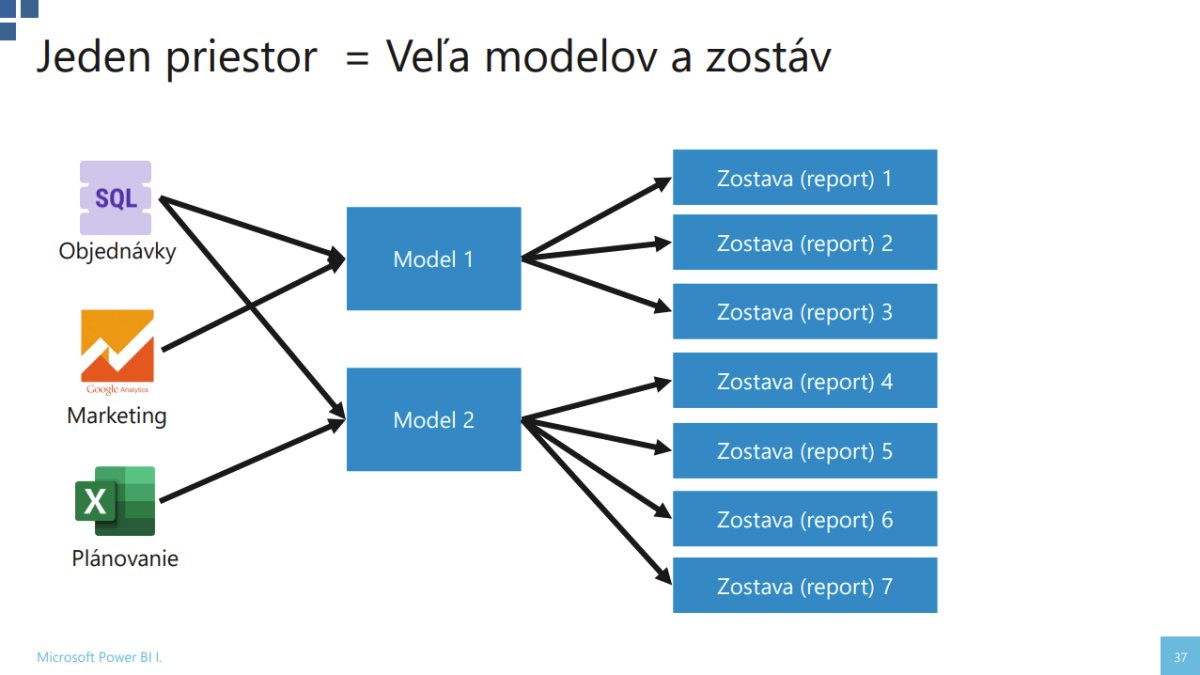 Jeden priestor = Veľa modelov a zostáv

SQL
Objednávky

Google Analytics
Marketing

X
Plánovanie

Model 1

Model 2

Zostava (report) 1
Zostava (report) 2
Zostava (report) 3
Zostava (report) 4
Zostava (report) 5
Zostava (report) 6
Zostava (report) 7

Microsoft Power BI I.

37